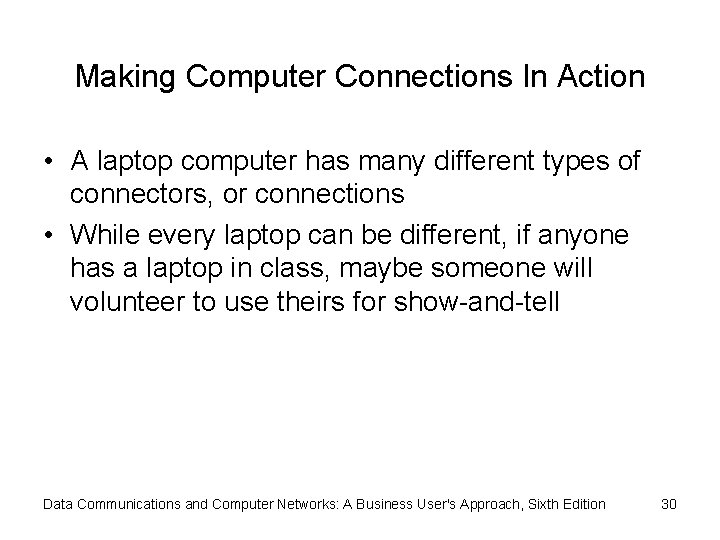 Making Computer Connections In Action

• A laptop computer has many different types of connectors, or connections

• While every laptop can be different, if anyone has a laptop in class, maybe someone will volunteer to use theirs for show-and-tell

Data Communications and Computer Networks: A Business User's Approach, Sixth Edition 30